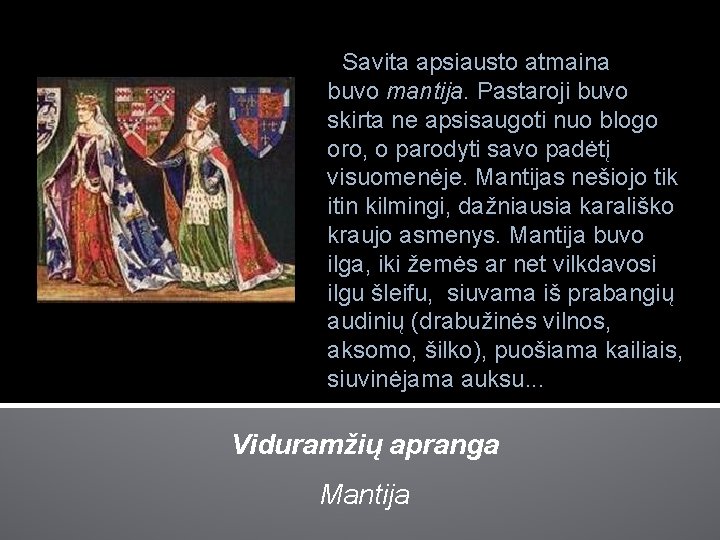 Savita apsiausto atmaina buvo mantija. Pastaroji buvo skirta ne apsisaugoti nuo blogo oro, o parodyti savo padėtį visuomenėje. Mantijas nešiojo tik itin kilmingi, dažniausia karališko kraujo asmenys. Mantija buvo ilga, iki žemės ar net vilkdavosi ilgu šleifu, siuvama iš prabangių audinių (drabužinės vilnos, aksomo, šilko), puošiama kailiais, siuvinėjama auksu...

Viduramžių apranga

Mantija